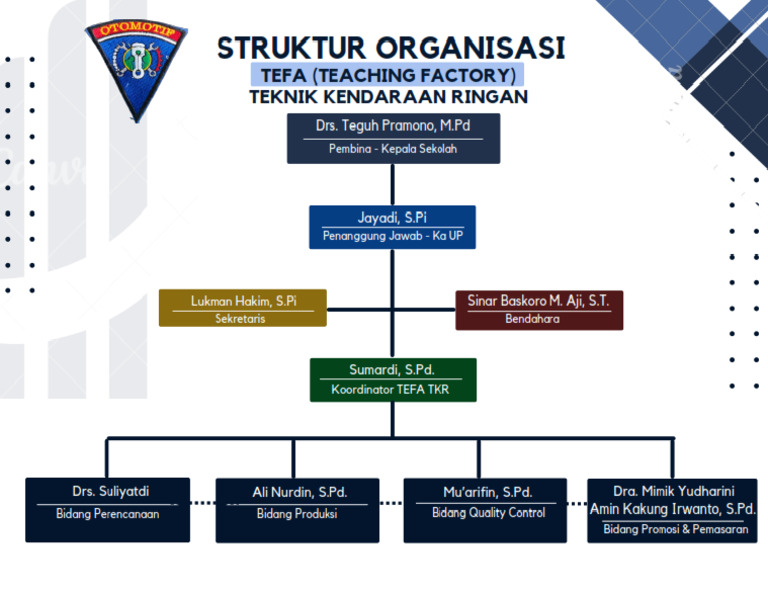 OTOMOTIF

STRUKTUR ORGANISASI
TEFA (TEACHING FACTORY)
TEKNIK KENDARAAN RINGAN

Drs. Teguh Pramono, M.Pd
Pembina - Kepala Sekolah

Jayadi, S.Pi
Penanggung Jawab - Ka UP

Lukman Hakim, S.Pi
Sekretaris

Sinar Baskoro M. Aji, S.T.
Bendahara

Sumardi, S.Pd.
Koordinator TEFA TKR

Drs. Suliyatdi
Bidang Perencanaan

Ali Nurdin, S.Pd.
Bidang Produksi

Mu'arifin, S.Pd.
Bidang Quality Control

Dra. Mimik Yudharini
Amin Kakung Irwanto, S.Pd.
Bidang Promosi & Pemasaran